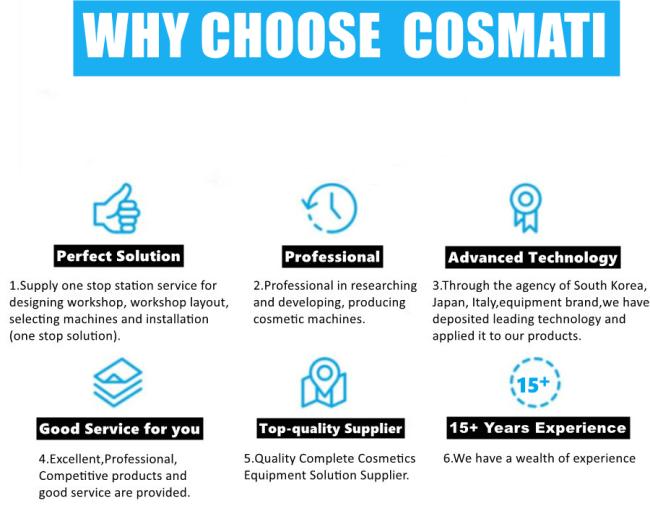 WHY CHOOSE COSMATI

Perfect Solution

1.Supply one stop station service for designing workshop, workshop layout, selecting machines and installation (one stop solution).

Professional

2.Professional in researching and developing, producing cosmetic machines.

Advanced Technology

3.Through the agency of South Korea, Japan, Italy,equipment brand,we have deposited leading technology and applied it to our products.

Good Service for you

4.Excellent,Professional, Competitive products and good service are provided.

Top-quality Supplier

5.Quality Complete Cosmetics Equipment Solution Supplier.

15+

15+ Years Experience

6.We have a wealth of experience